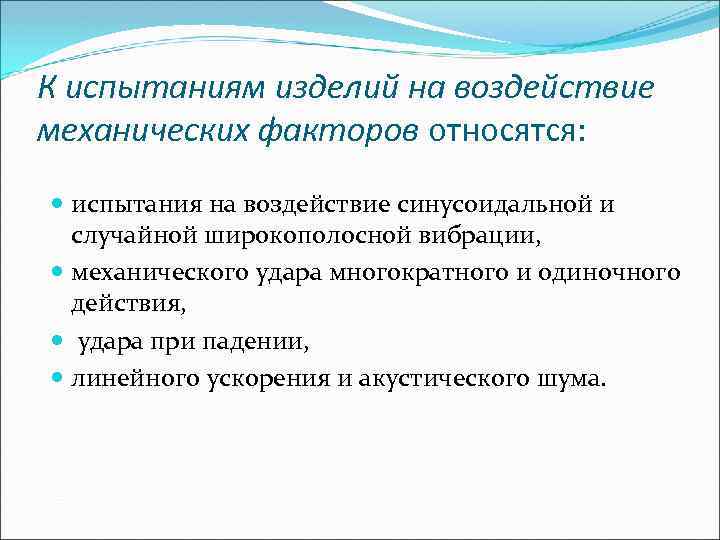 К испытаниям изделий на воздействие механических факторов относятся:

- испытания на воздействие синусоидальной и случайной широкополосной вибрации,
- механического удара многократного и одиночного действия,
- удара при падении,
- линейного ускорения и акустического шума.